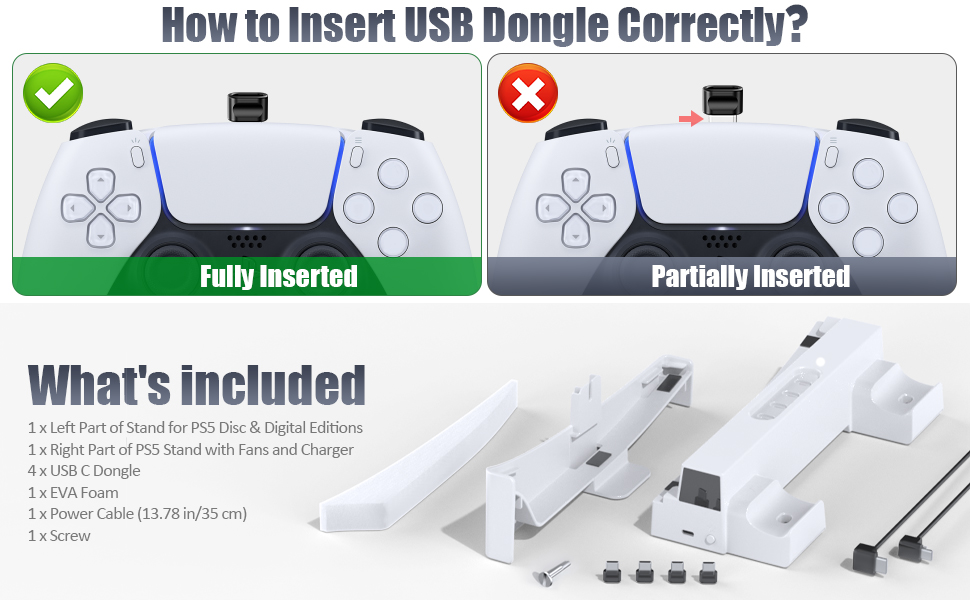 How to Insert USB Dongle Correctly?

Fully Inserted

Partially Inserted

What's included

1 x Left Part of Stand for PS5 Disc & Digital Editions
1 x Right Part of PS5 Stand with Fans and Charger
4 x USB C Dongle
1 x EVA Foam
1 x Power Cable (13.78 in/35 cm)
1 x Screw